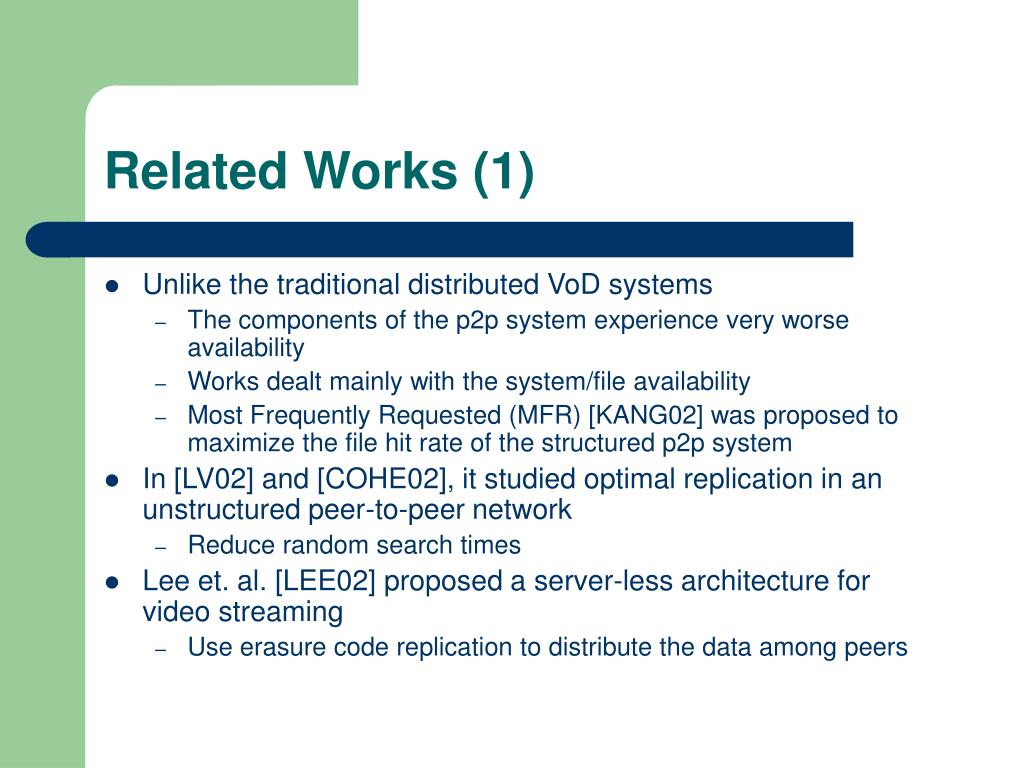 Related Works (1)

- Unlike the traditional distributed VoD systems
  - The components of the p2p system experience very worse availability
  - Works dealt mainly with the system/file availability
  - Most Frequently Requested (MFR) [KANG02] was proposed to maximize the file hit rate of the structured p2p system
- In [LV02] and [COHE02], it studied optimal replication in an unstructured peer-to-peer network
  - Reduce random search times
- Lee et. al. [LEE02] proposed a server-less architecture for video streaming
  - Use erasure code replication to distribute the data among peers